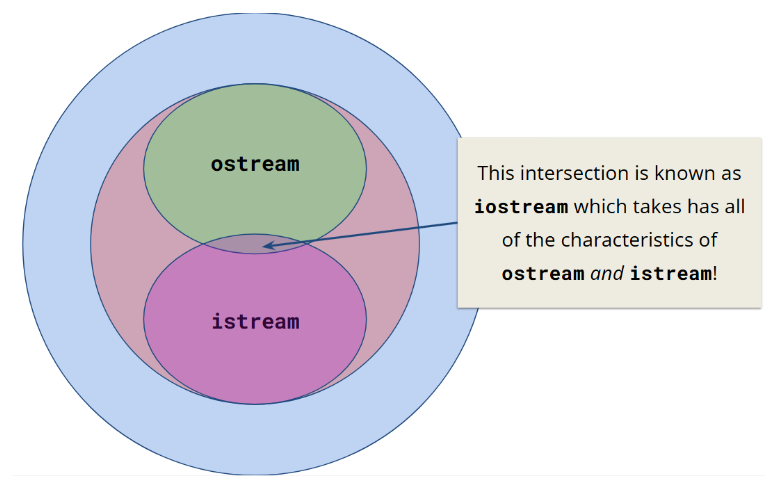 ostream

istream

This intersection is known as iostream which takes has all of the characteristics of ostream and istream!